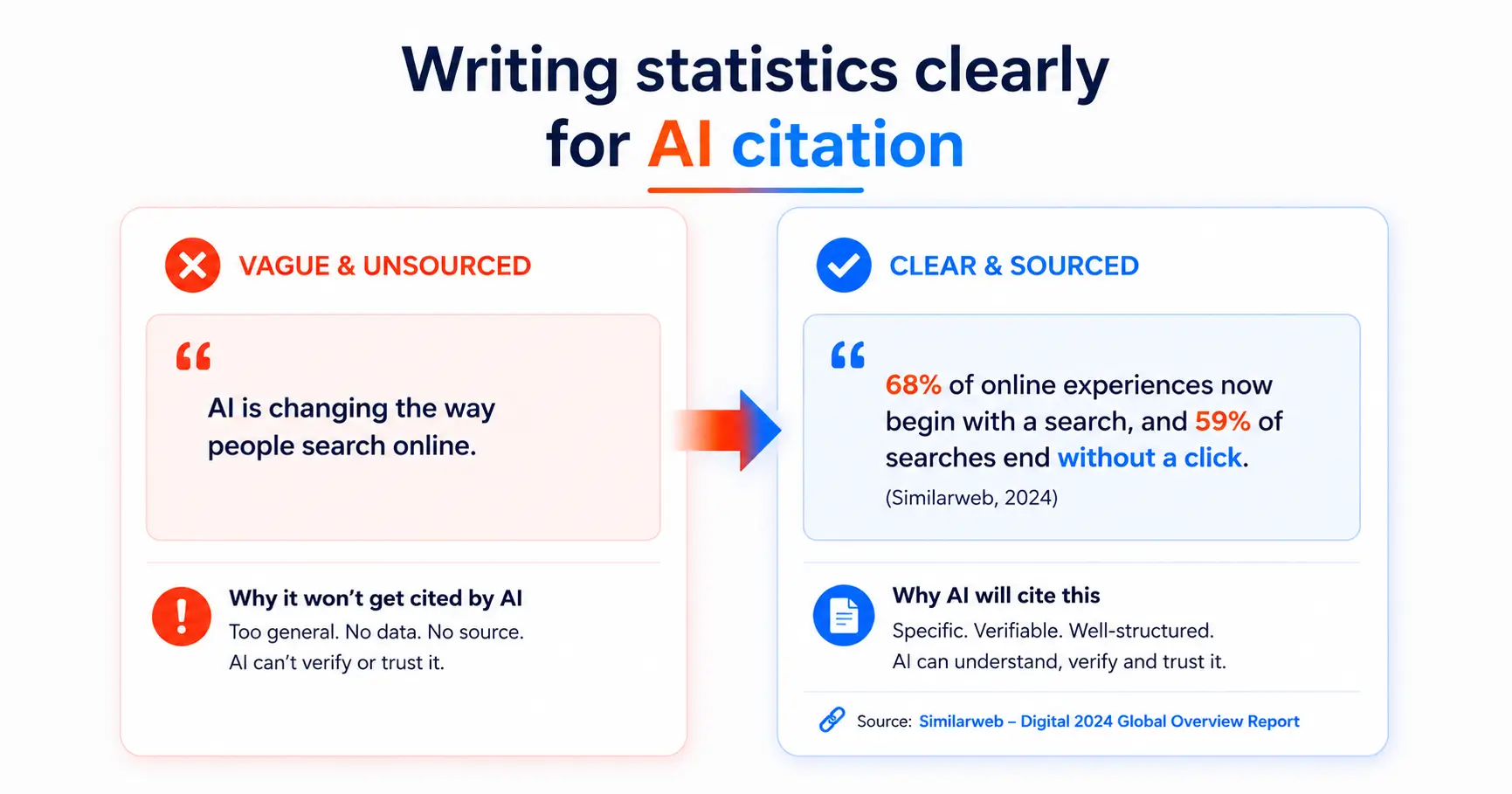 Writing statistics clearly for AI citation

VAGUE & UNSOURCED

“

AI is changing the way people search online.

Why it won’t get cited by AI
Too general. No data. No source.
AI can’t verify or trust it.

CLEAR & SOURCED

“

68% of online experiences now begin with a search, and 59% of searches end without a click.
(Similarweb, 2024)

Why AI will cite this
Specific. Verifiable. Well-structured.
AI can understand, verify and trust it.

Source: Similarweb – Digital 2024 Global Overview Report